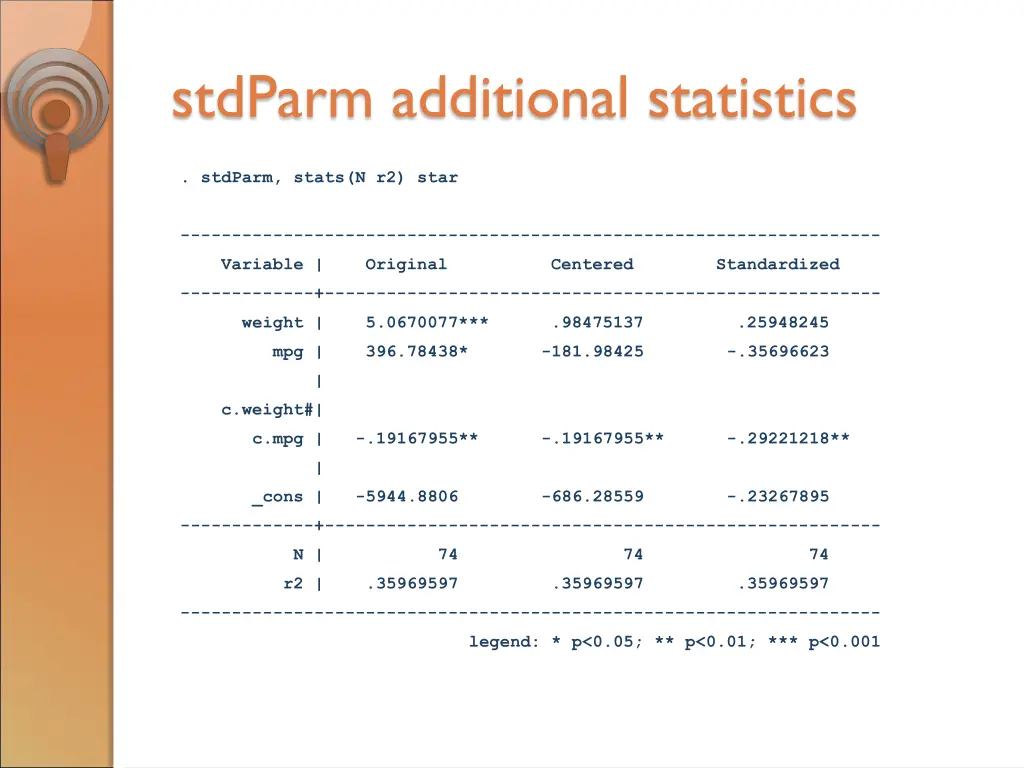 stdParm additional statistics

. stdParm, stats(N r2) star

| Variable | Original | Centered | Standardized |
|---|---|---|---|
| weight | 5.0670077*** | .98475137 | .25948245 |
| mpg | 396.78438* | -181.98425 | -.35696623 |
| c.weight# c.mpg | -.19167955** | -.19167955** | -.29221218** |
| _cons | -5944.8806 | -686.28559 | -.23267895 |
| N | 74 | 74 | 74 |
| r2 | .35969597 | .35969597 | .35969597 |

legend: * p<0.05; ** p<0.01; *** p<0.001